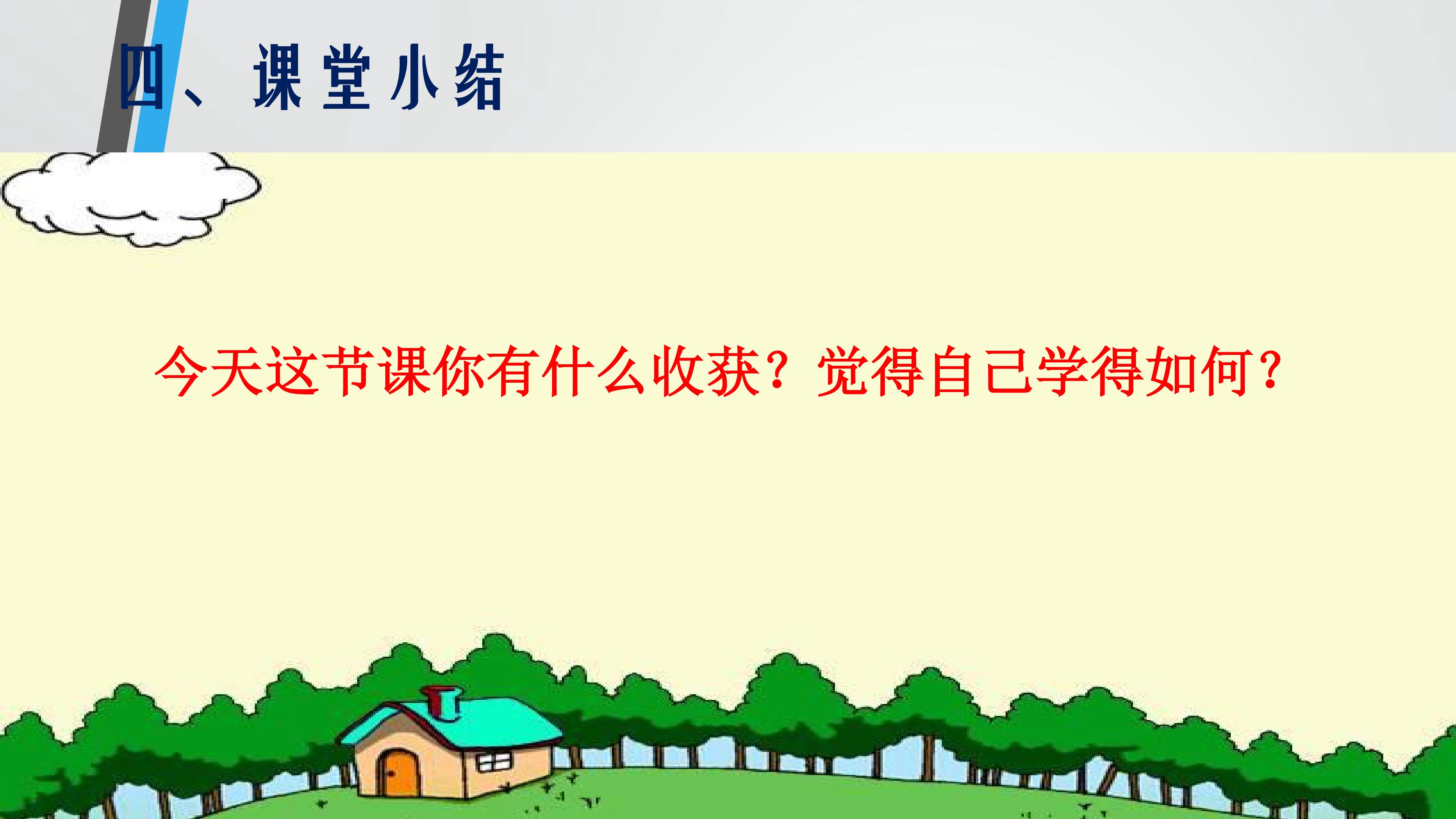 四、课堂小结

今天这节课你有什么收获？觉得自己学得如何？